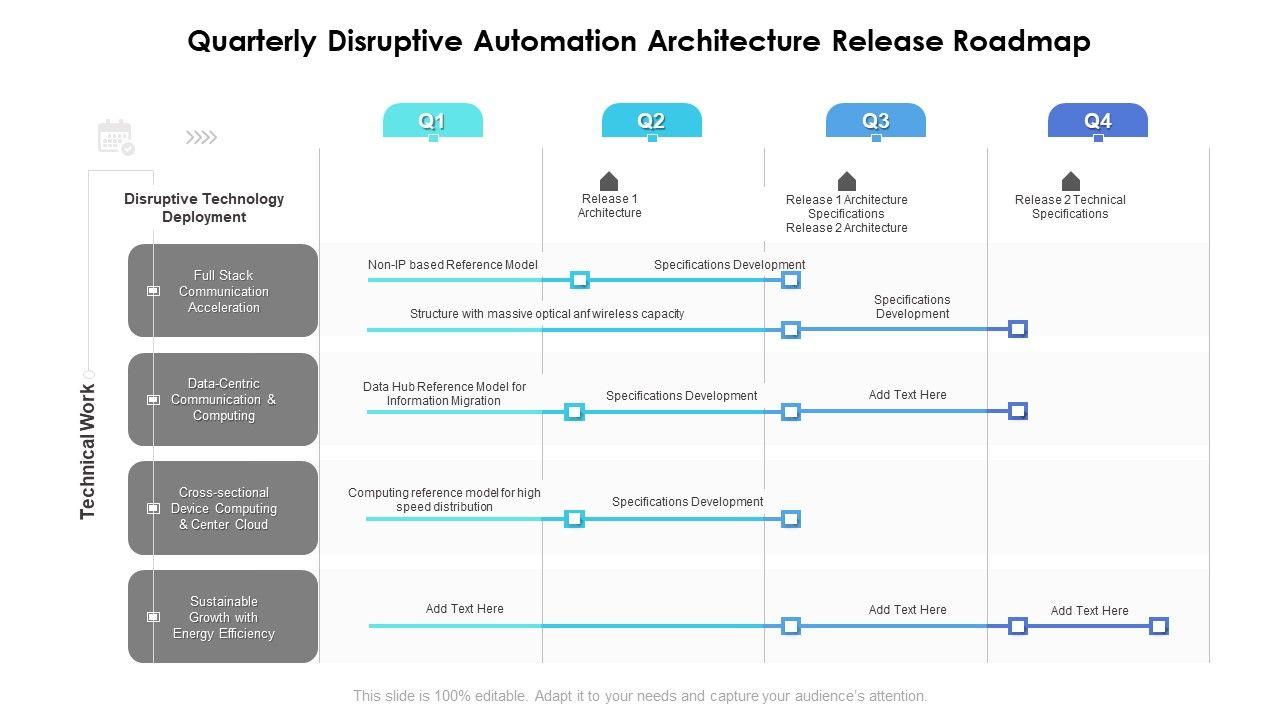 Quarterly Disruptive Automation Architecture Release Roadmap

Q1
Q2
Q3
Q4

Disruptive Technology Deployment

Release 1 Architecture

Release 1 Architecture Specifications Release 2 Architecture

Release 2 Technical Specifications

Technical Work

Full Stack Communication Acceleration

Non-IP based Reference Model

Specifications Development

Structure with massive optical anf wireless capacity

Specifications Development

Data-Centric Communication & Computing

Data Hub Reference Model for Information Migration

Specifications Development

Add Text Here

Cross-sectional Device Computing & Center Cloud

Computing reference model for high speed distribution

Specifications Development

Sustainable Growth with Energy Efficiency

Add Text Here

Add Text Here

Add Text Here

This slide is 100% editable. Adapt it to your needs and capture your audience's attention.